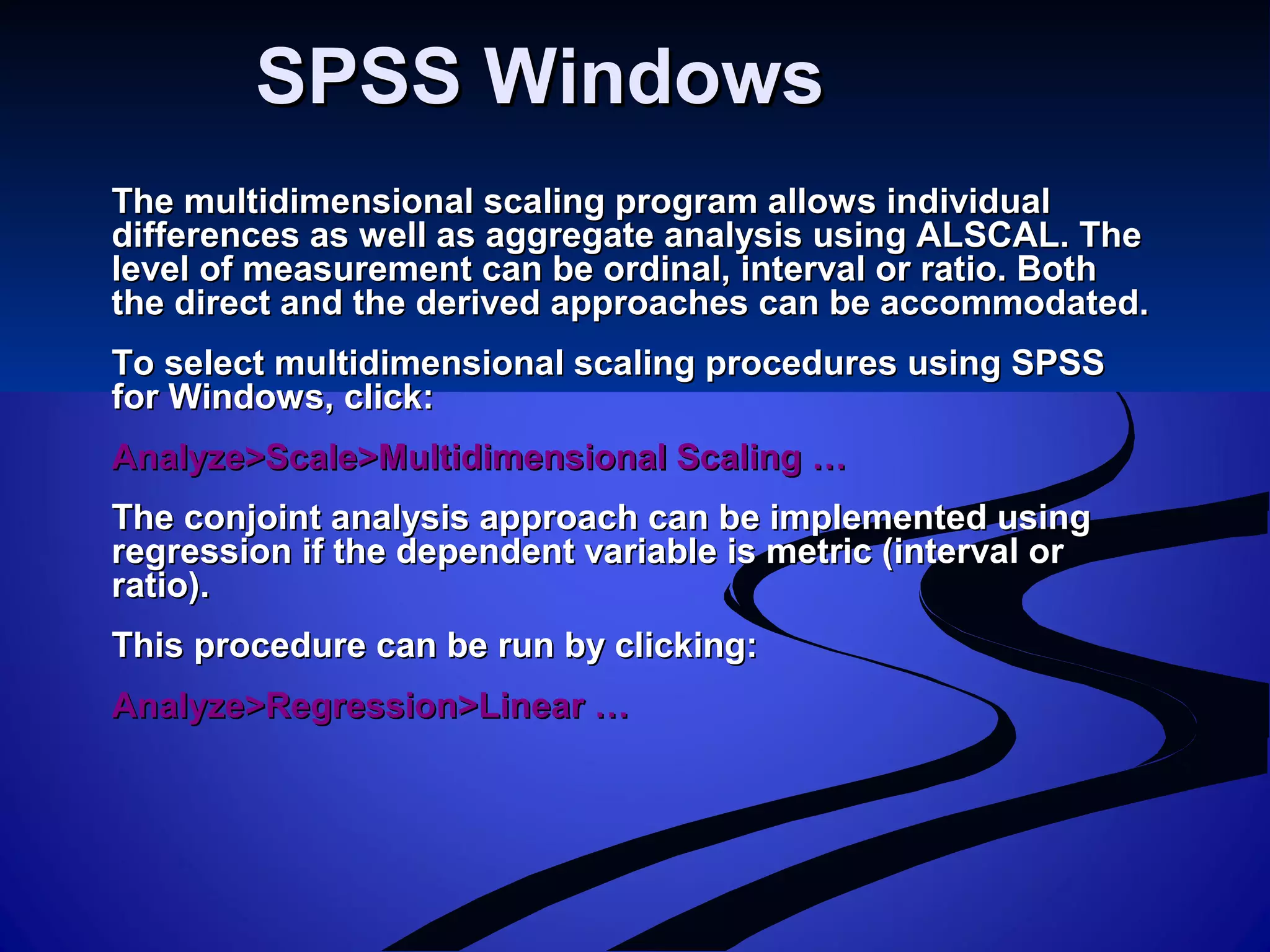 SPSS Windows

The multidimensional scaling program allows individual differences as well as aggregate analysis using ALSCAL. The level of measurement can be ordinal, interval or ratio. Both the direct and the derived approaches can be accommodated.

To select multidimensional scaling procedures using SPSS for Windows, click:

Analyze>Scale>Multidimensional Scaling …

The conjoint analysis approach can be implemented using regression if the dependent variable is metric (interval or ratio).

This procedure can be run by clicking:

Analyze>Regression>Linear …